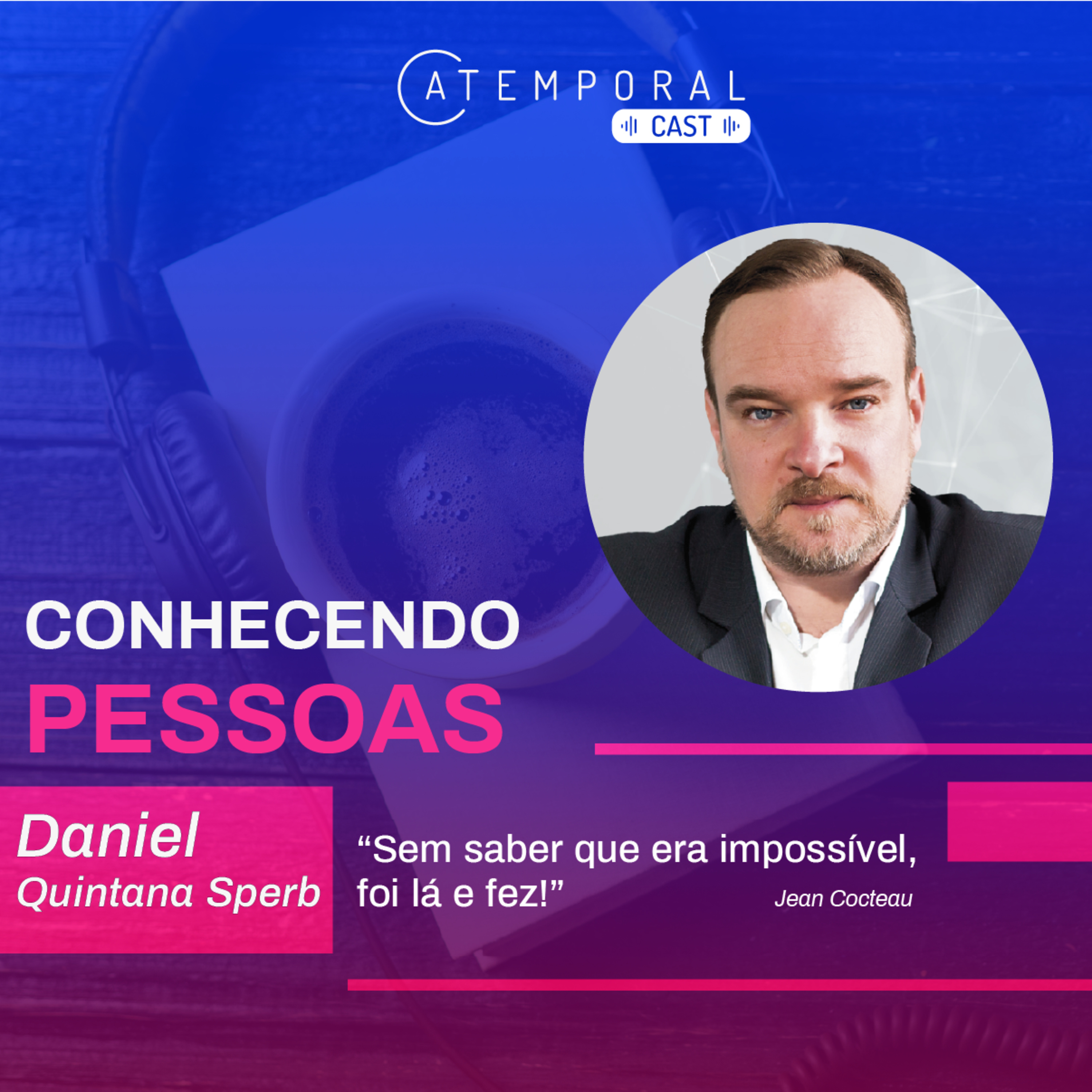 ATEMPORAL
CAST

CONHECENDO
PESSOAS

Daniel
Quintana Sperb

“Sem saber que era impossível, foi lá e fez!”
Jean Cocteau